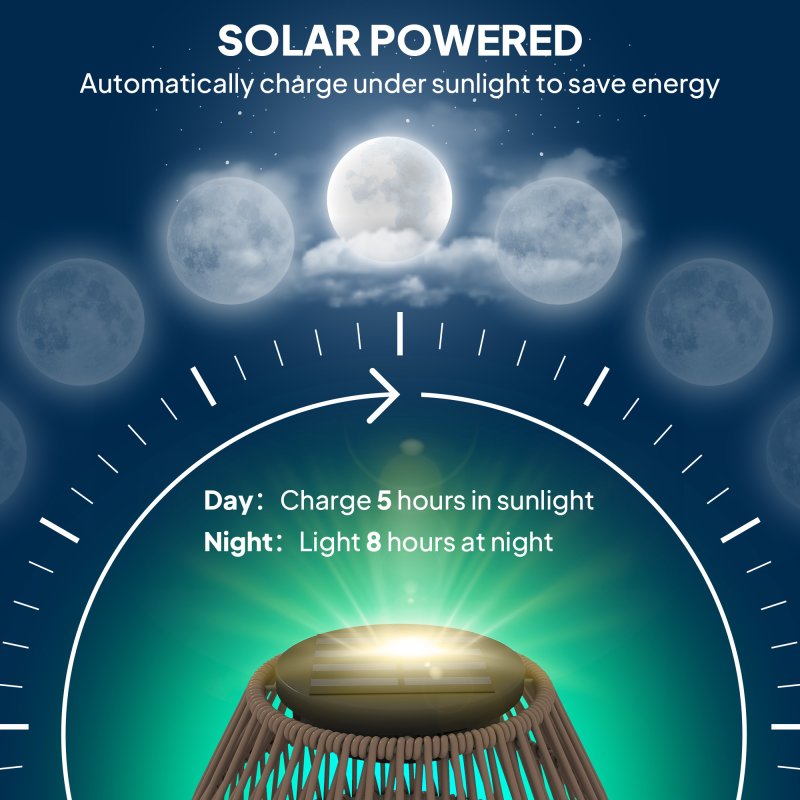 SOLAR POWERED

Automatically charge under sunlight to save energy

Day: Charge 5 hours in sunlight

Night: Light 8 hours at night